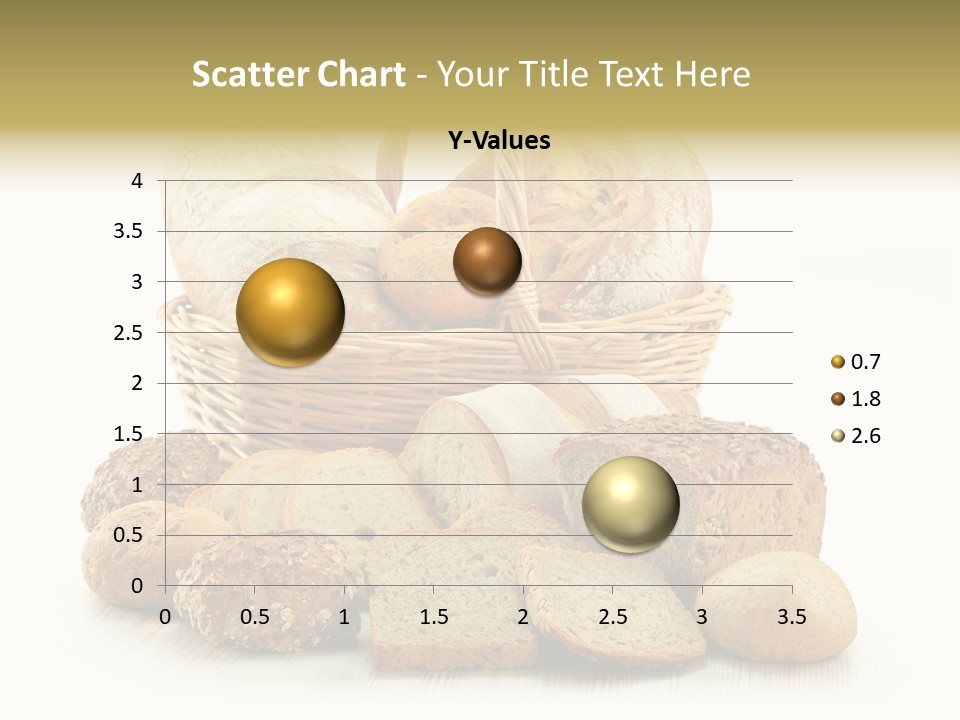 Scatter Chart - Your Title Text Here

Y-Values

4
3.5
3
2.5
2
1.5
1
0.5
0

0 0.5 1 1.5 2 2.5 3 3.5

0.7
1.8
2.6